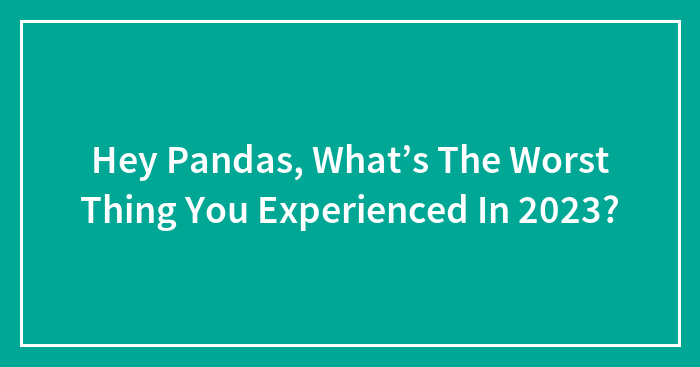 Hey Pandas, What’s The Worst Thing You Experienced In 2023?